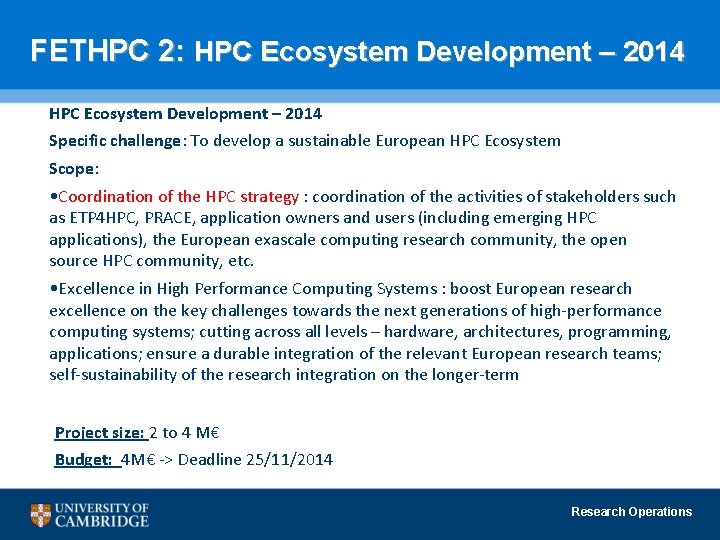 FETHPC 2: HPC Ecosystem Development – 2014

HPC Ecosystem Development – 2014

Specific challenge: To develop a sustainable European HPC Ecosystem

Scope:

•Coordination of the HPC strategy : coordination of the activities of stakeholders such as ETP4HPC, PRACE, application owners and users (including emerging HPC applications), the European exascale computing research community, the open source HPC community, etc.

•Excellence in High Performance Computing Systems : boost European research excellence on the key challenges towards the next generations of high-performance computing systems; cutting across all levels – hardware, architectures, programming, applications; ensure a durable integration of the relevant European research teams; self-sustainability of the research integration on the longer-term

Project size: 2 to 4 M€

Budget: 4M€ -> Deadline 25/11/2014

UNIVERSITY OF CAMBRIDGE

Research Operations